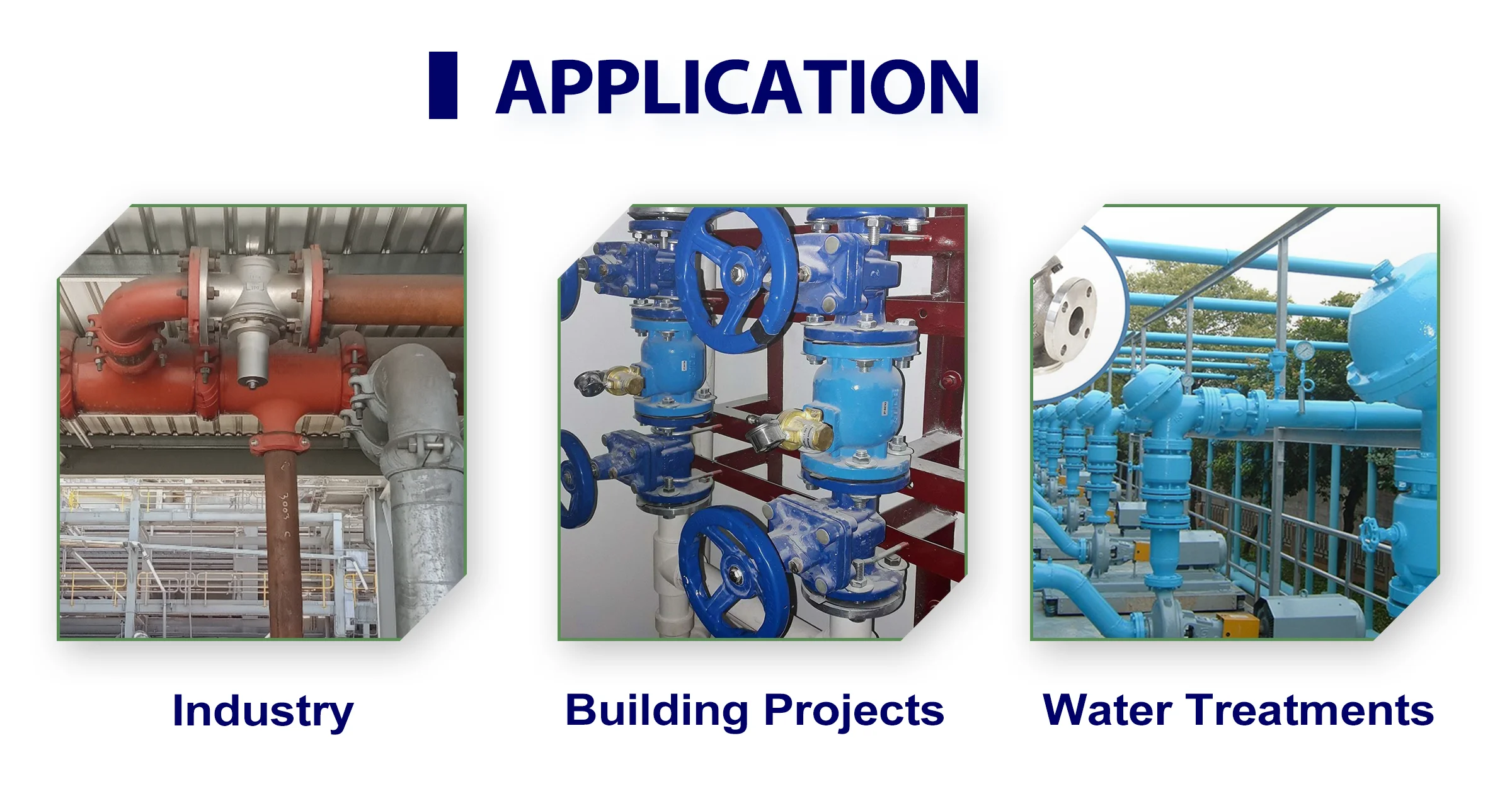 APPLICATION

Industry

Building Projects

Water Treatments